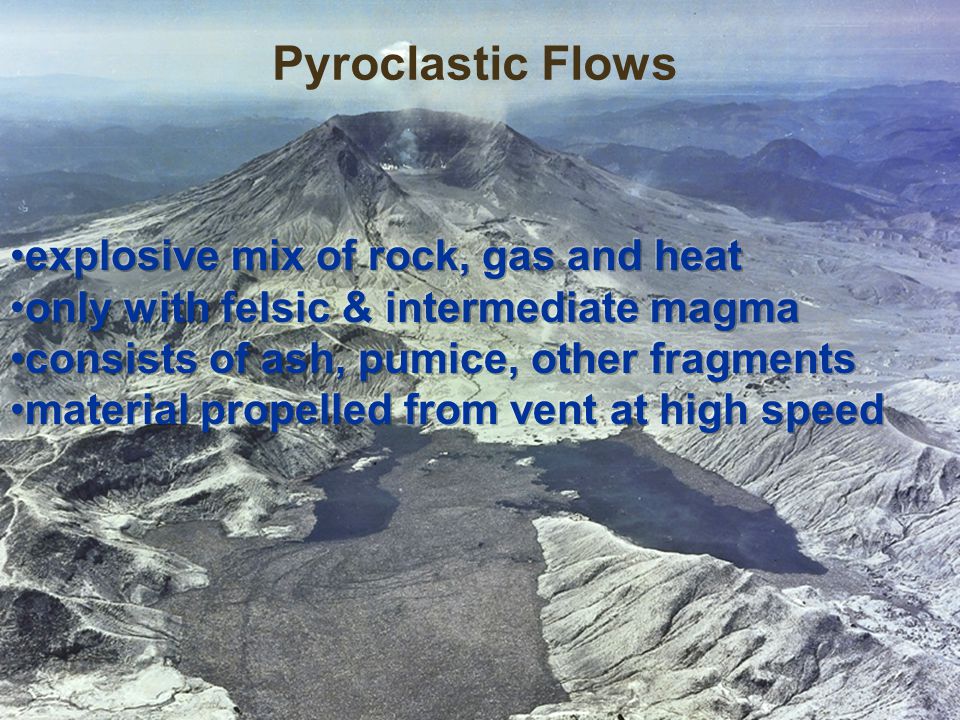 Pyroclastic Flows

•explosive mix of rock, gas and heat
•only with felsic & intermediate magma
•consists of ash, pumice, other fragments
•material propelled from vent at high speed